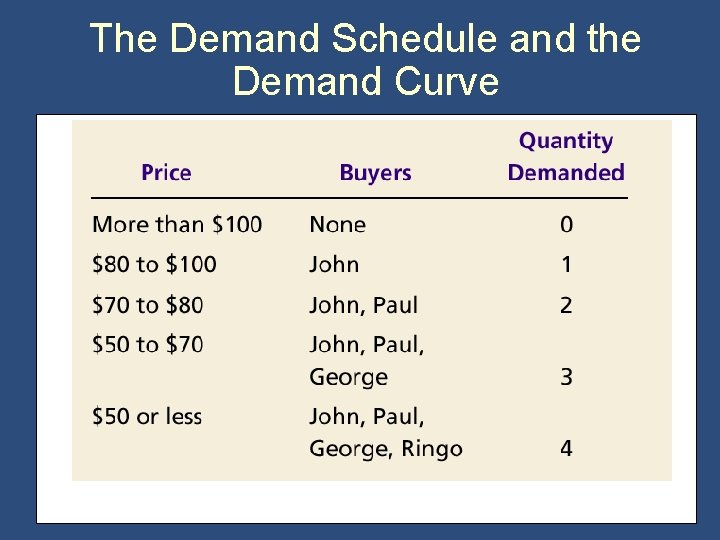 The Demand Schedule and the Demand Curve

| Price | Buyers | Quantity Demanded |
|---|---|---|
| More than \$100 | None | 0 |
| \$80 to \$100 | John | 1 |
| \$70 to \$80 | John, Paul | 2 |
| \$50 to \$70 | John, Paul, George | 3 |
| \$50 or less | John, Paul, George, Ringo | 4 |